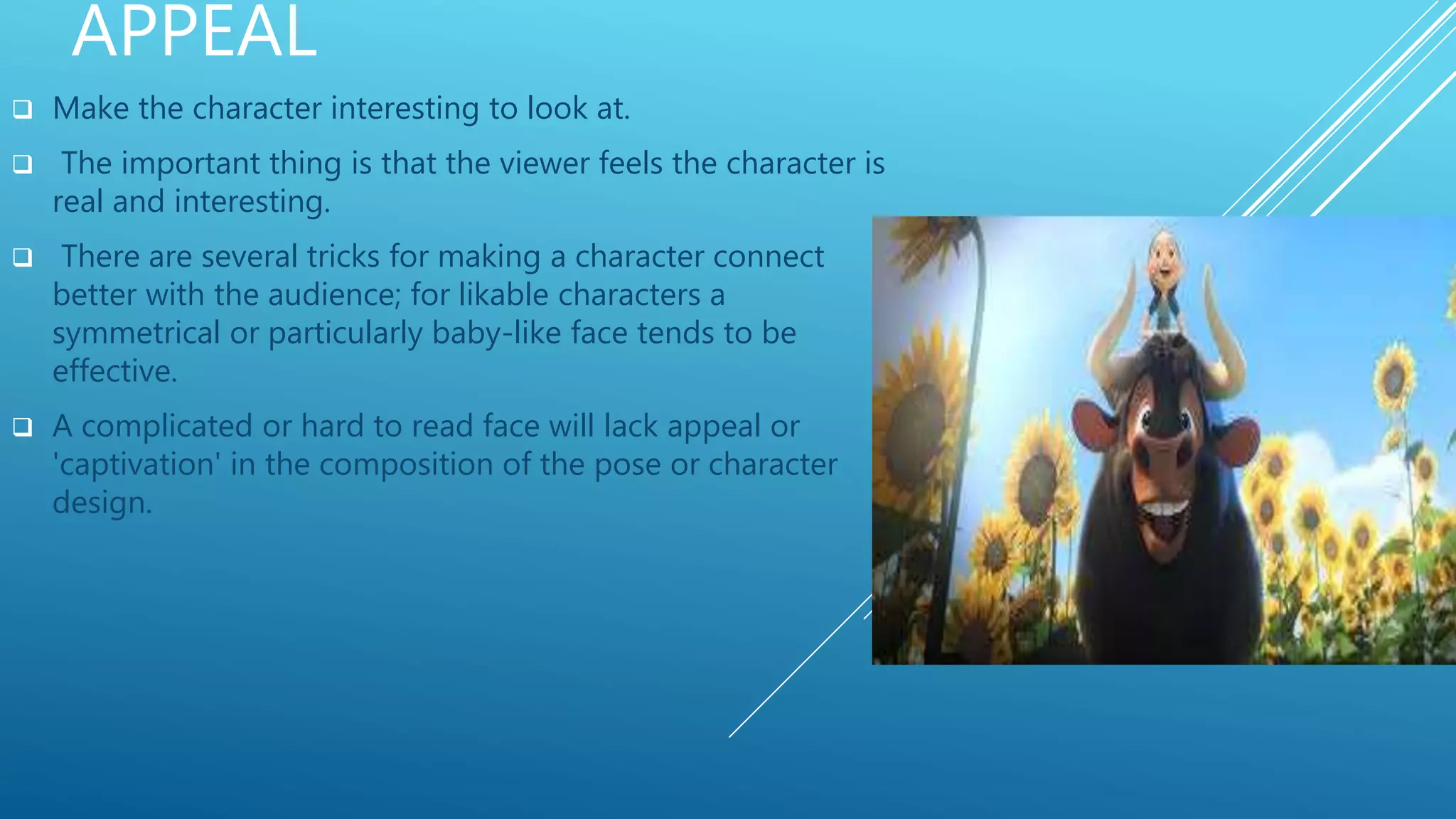 APPEAL

❑ Make the character interesting to look at.

❑ The important thing is that the viewer feels the character is real and interesting.

❑ There are several tricks for making a character connect better with the audience; for likable characters a symmetrical or particularly baby-like face tends to be effective.

❑ A complicated or hard to read face will lack appeal or 'captivation' in the composition of the pose or character design.